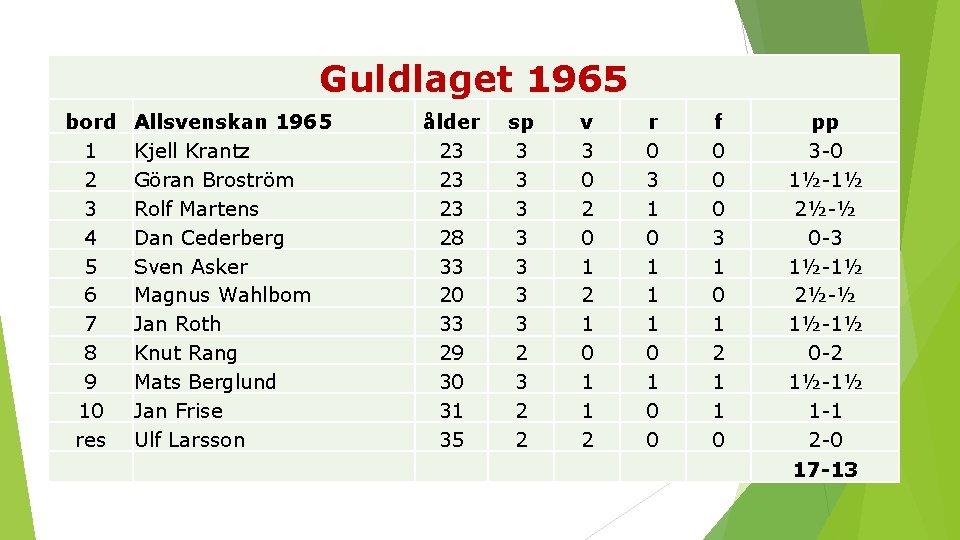 Guldlaget 1965

| bord | Allsvenskan 1965 | ålder | sp | v | r | f | pp |
|---|---|---|---|---|---|---|---|
| 1 | Kjell Krantz | 23 | 3 | 3 | 0 | 0 | 3-0 |
| 2 | Göran Broström | 23 | 3 | 0 | 3 | 0 | 1½-1½ |
| 3 | Rolf Martens | 23 | 3 | 2 | 1 | 0 | 2½-½ |
| 4 | Dan Cederberg | 28 | 3 | 0 | 0 | 3 | 0-3 |
| 5 | Sven Asker | 33 | 3 | 1 | 1 | 1 | 1½-1½ |
| 6 | Magnus Wahlbom | 20 | 3 | 2 | 1 | 0 | 2½-½ |
| 7 | Jan Roth | 33 | 3 | 1 | 1 | 1 | 1½-1½ |
| 8 | Knut Rang | 29 | 2 | 0 | 0 | 2 | 0-2 |
| 9 | Mats Berglund | 30 | 3 | 1 | 1 | 1 | 1½-1½ |
| 10 | Jan Frise | 31 | 2 | 1 | 0 | 1 | 1-1 |
| res | Ulf Larsson | 35 | 2 | 2 | 0 | 0 | 2-0 |
| | | | | | | | 17-13 |